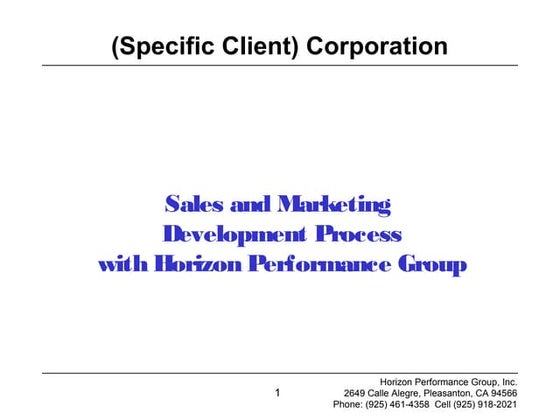 (Specific Client) Corporation

Sales and Marketing Development Process with Horizon Performance Group

1

Horizon Performance Group, Inc.
2649 Calle Alegre, Pleasanton, CA 94566
Phone: (925) 461-4358 Cell (925) 918-2021